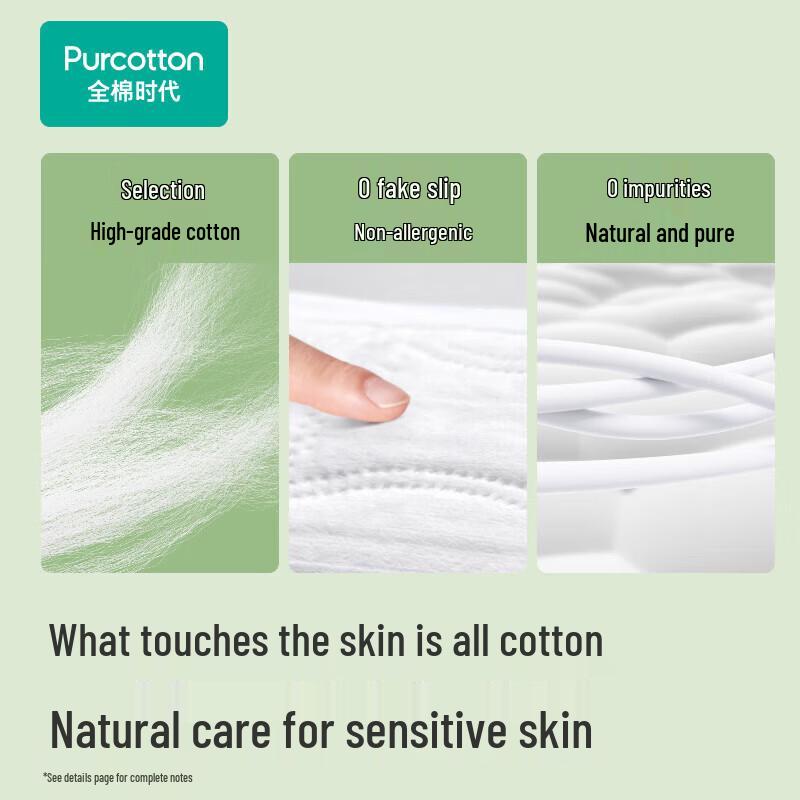 Purcotton
全棉时代

Selection
High-grade cotton

0 fake slip
Non-allergenic

0 impurities
Natural and pure

What touches the skin is all cotton

Natural care for sensitive skin

*See details page for complete notes